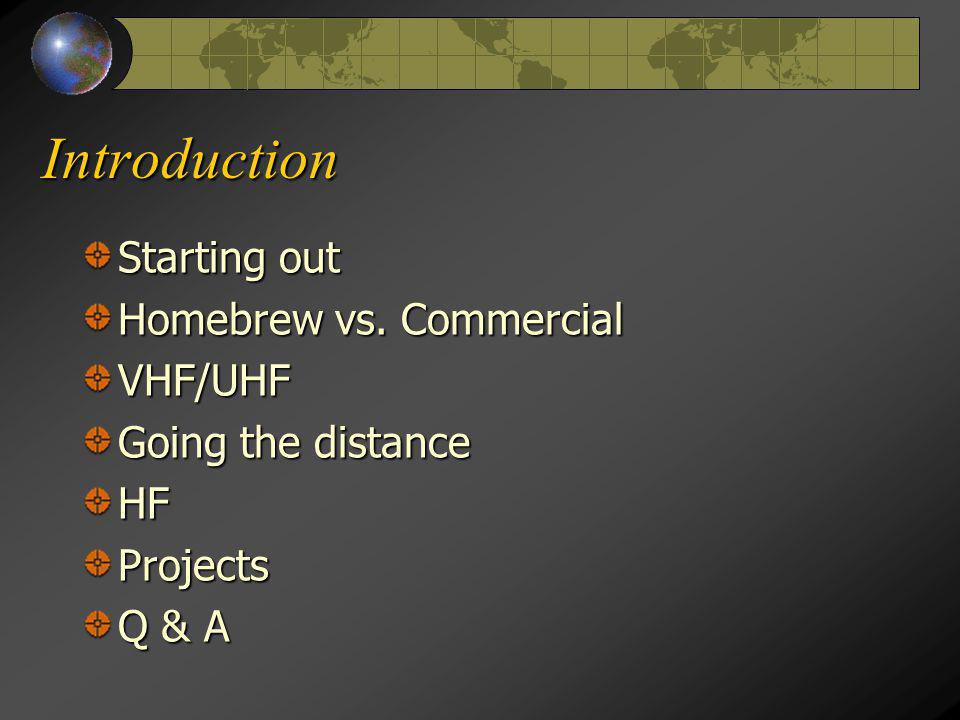 Introduction

Starting out
Homebrew vs. Commercial
VHF/UHF
Going the distance
HF
Projects
Q & A